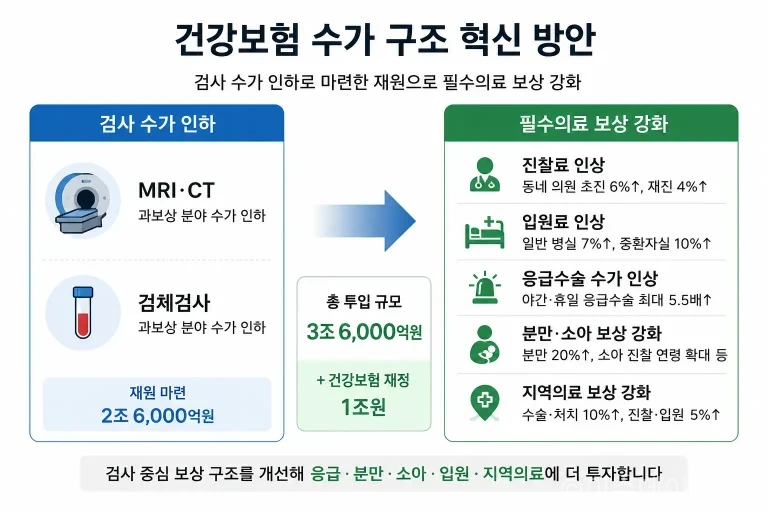 건강보험 수가 구조 혁신 방안

검사 수가 인하로 마련한 재원으로 필수의료 보상 강화

검사 수가 인하

MRI·CT
과보상 분야 수가 인하

검체검사
과보상 분야 수가 인하

재원 마련
2조 6,000억원

총 투입 규모
3조 6,000억원

+ 건강보험 재정
1조원

필수의료 보상 강화

진찰료 인상
동네 의원 초진 6%↑, 재진 4%↑

입원료 인상
일반 병실 7%↑, 중환자실 10%↑

응급수술 수가 인상
야간·휴일 응급수술 최대 5.5배↑

분만·소아 보상 강화
분만 20%↑, 소아 진찰 연령 확대 등

지역의료 보상 강화
수술·처치 10%↑, 진찰·입원 5%↑

검사 중심 보상 구조를 개선해 응급 · 분만 · 소아 · 입원 · 지역의료에 더 투자합니다